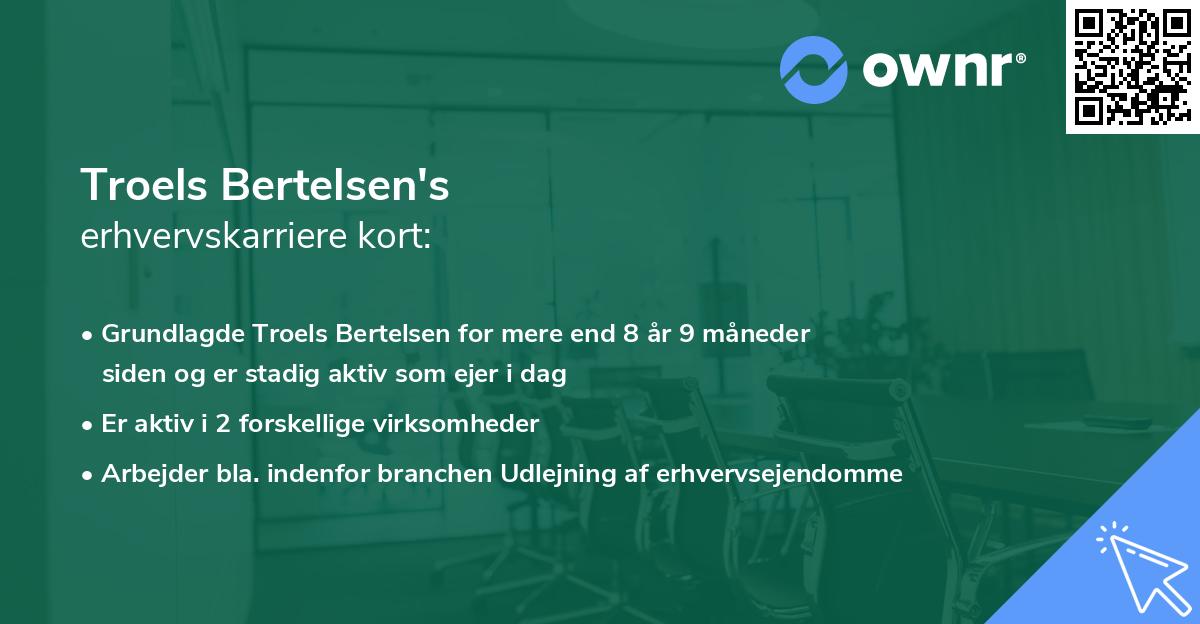 ownr®

Troels Bertelsen's
erhvervskarriere kort:

• Grundlagde Troels Bertelsen for mere end 8 år 9 måneder siden og er stadig aktiv som ejer i dag
• Er aktiv i 2 forskellige virksomheder
• Arbejder bla. indenfor branchen Udlejning af erhvervsejendomme